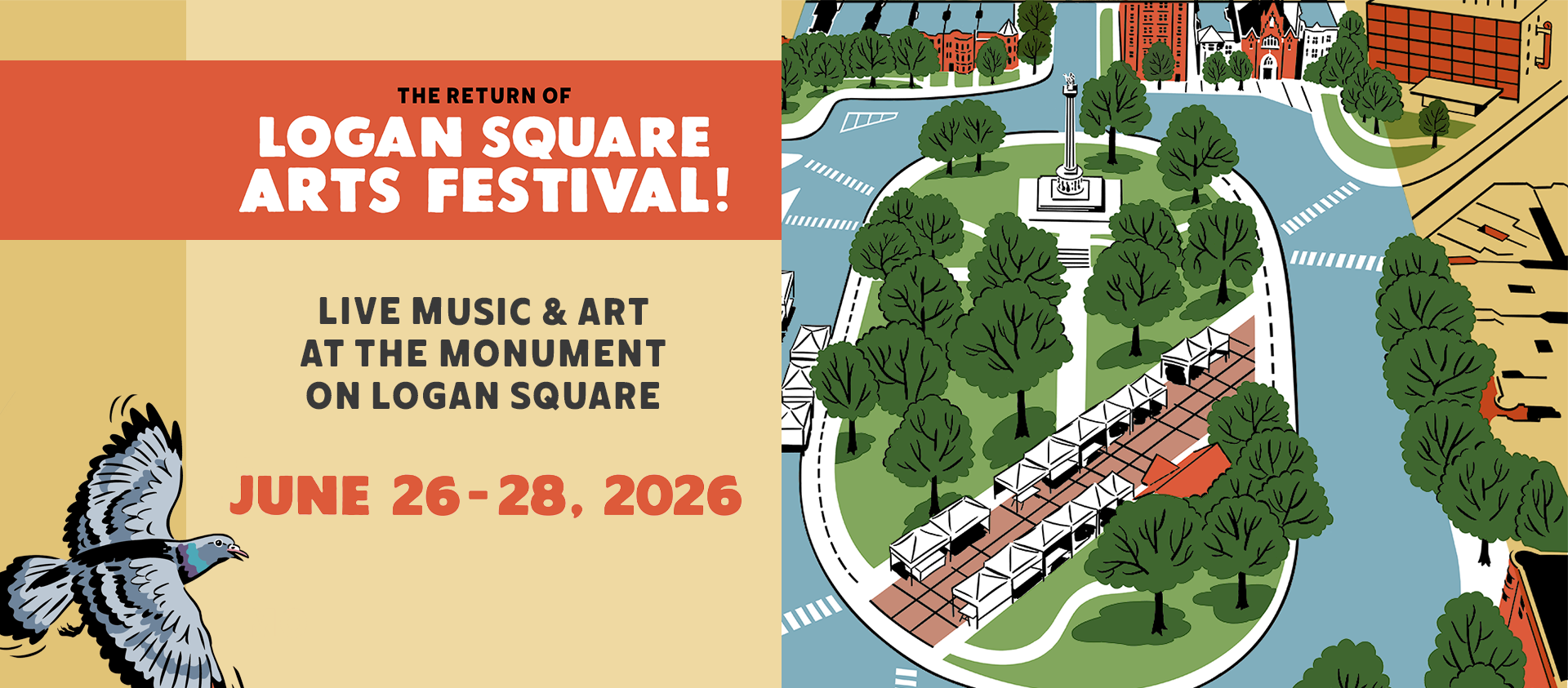 THE RETURN OF
LOGAN SQUARE ARTS FESTIVAL!

LIVE MUSIC & ART AT THE MONUMENT ON LOGAN SQUARE

JUNE 26-28, 2026